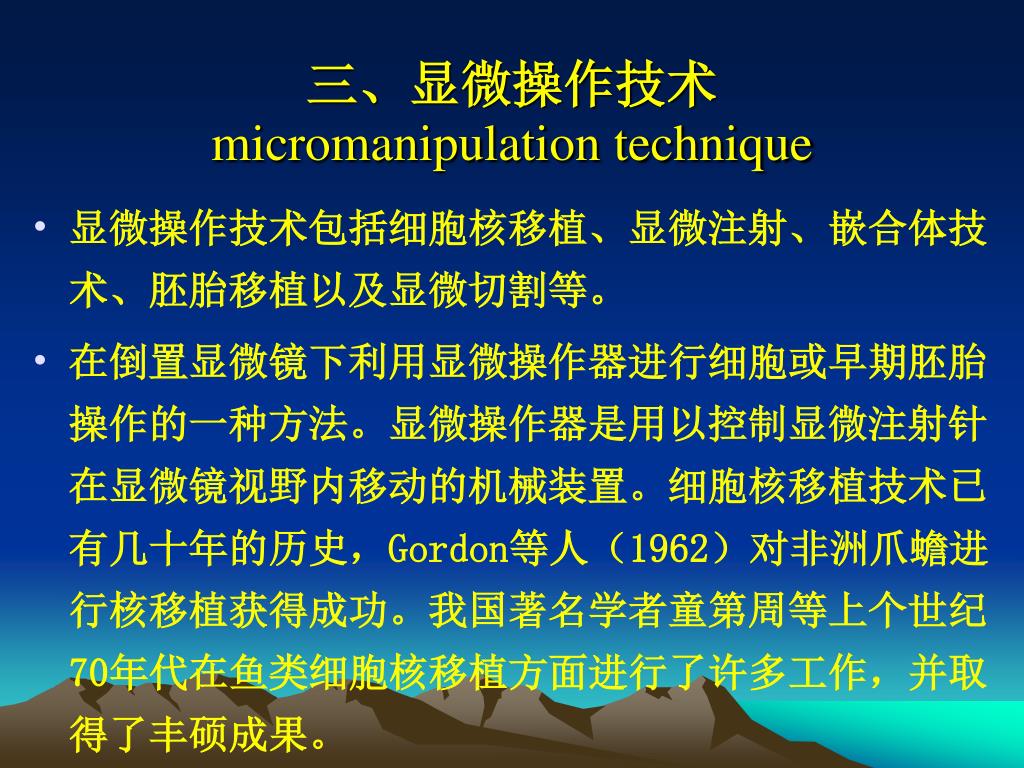 三、显微操作技术
micromanipulation technique

• 显微操作技术包括细胞核移植、显微注射、嵌合体技术、胚胎移植以及显微切割等。

• 在倒置显微镜下利用显微操作器进行细胞或早期胚胎操作的一种方法。显微操作器是用以控制显微注射针在显微镜视野内移动的机械装置。细胞核移植技术已有几十年的历史，Gordon等人（1962）对非洲爪蟾进行核移植获得成功。我国著名学者童第周等上个世纪70年代在鱼类细胞核移植方面进行了许多工作，并取得了丰硕成果。